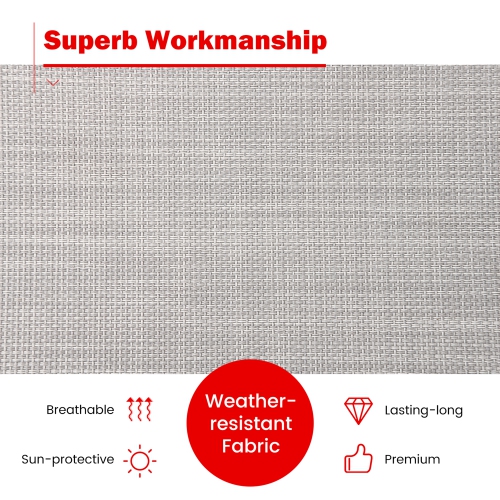 Superb Workmanship

Breathable

Sun-protective

Weather-resistant Fabric

Lasting-long

Premium